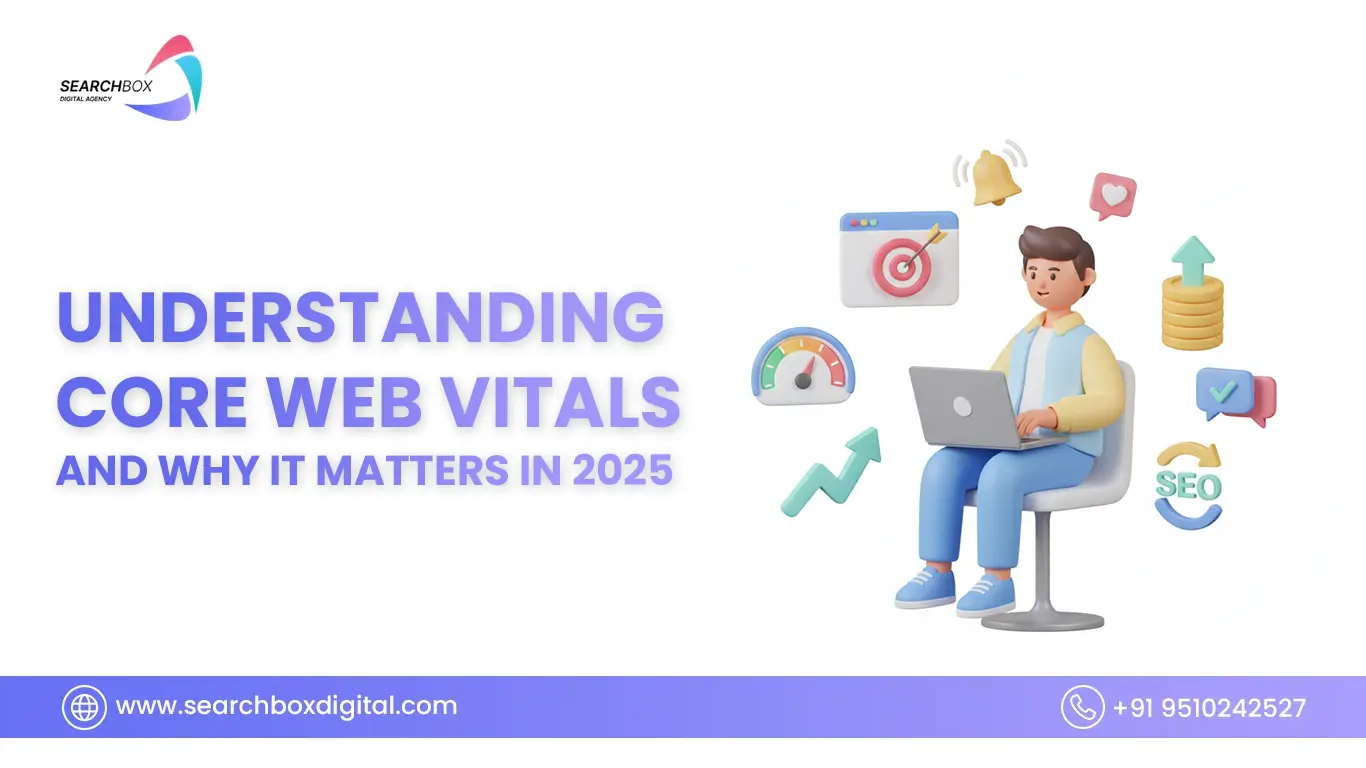 SEARCHBOX
DIGITAL AGENCY

UNDERSTANDING
CORE WEB VITALS
AND WHY IT MATTERS IN 2025

SEO

www.searchboxdigital.com

+91 9510242527